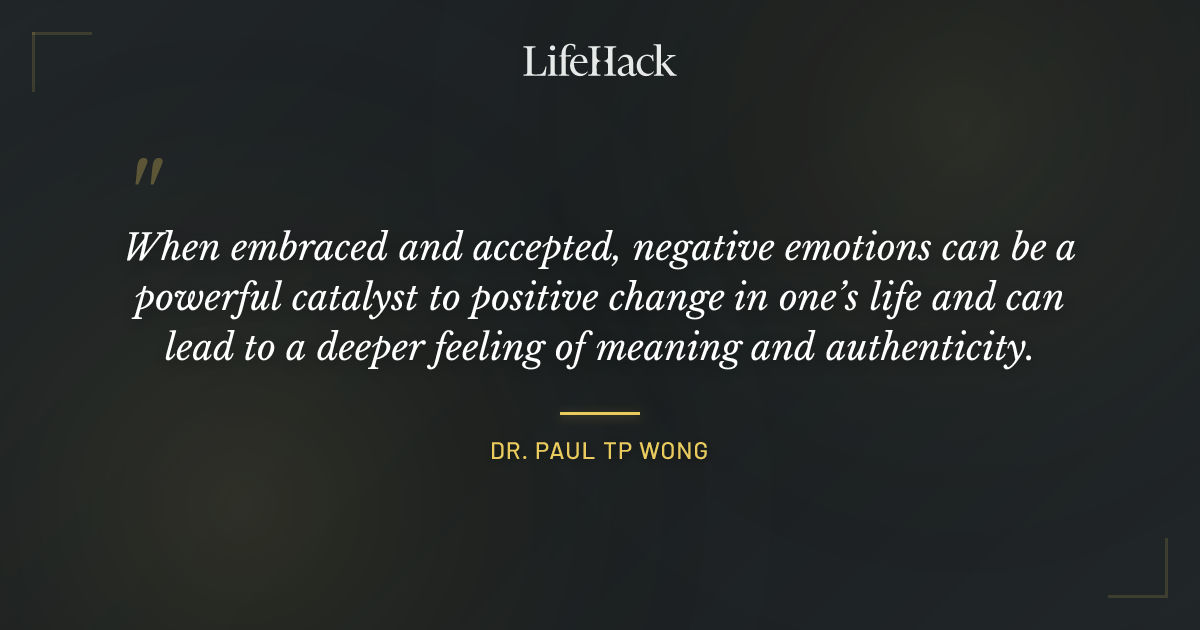 LifeHack

"

When embraced and accepted, negative emotions can be a powerful catalyst to positive change in one's life and can lead to a deeper feeling of meaning and authenticity.

DR. PAUL TP WONG